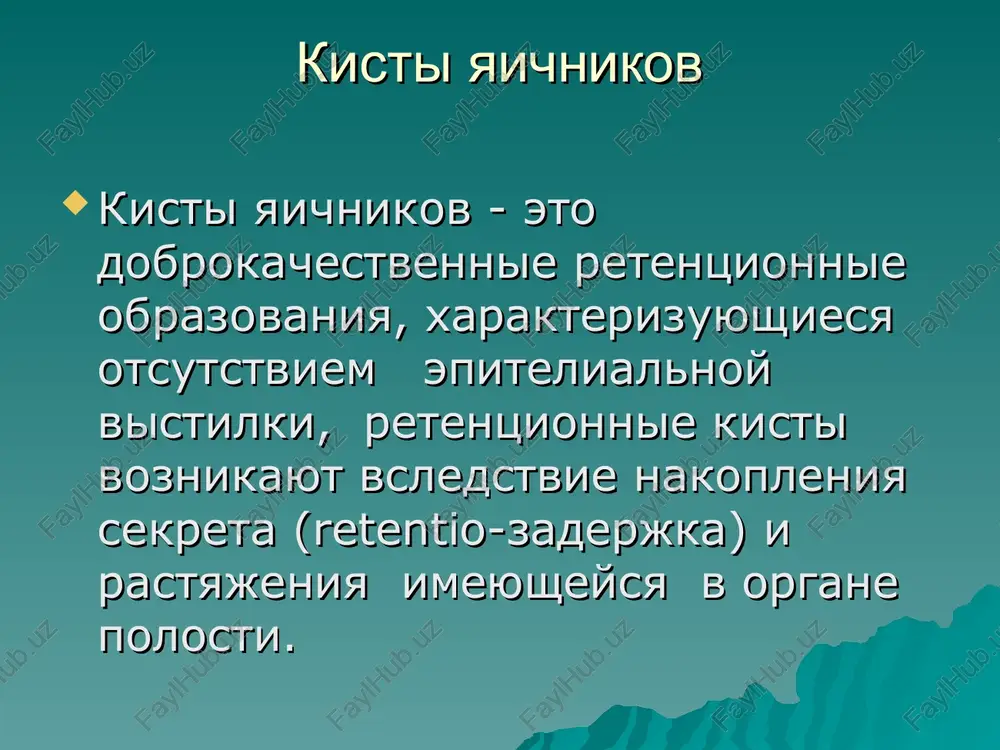 Кисты яичников

Кисты яичников - это доброкачественные ретенционные образования, характеризующиеся отсутствием эпителиальной выстилки, ретенционные кисты возникают вследствие накопления секрета (retentio-задержка) и растяжения имеющейся в органе полости.

FaylHub.uz